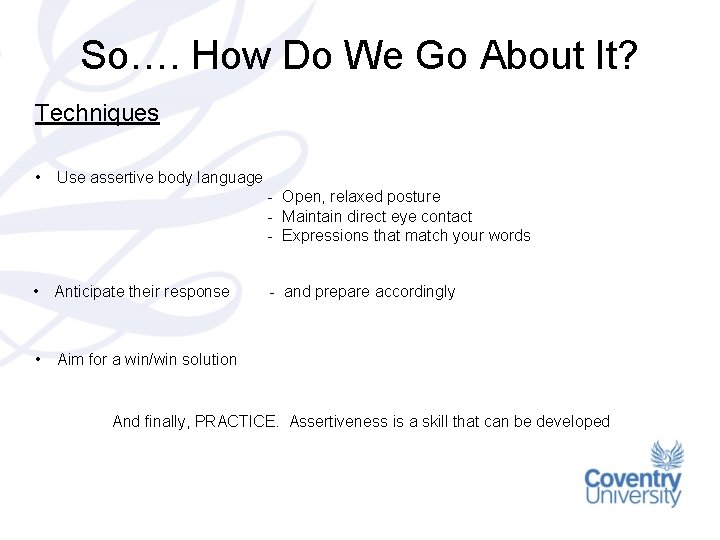 So…. How Do We Go About It?

Techniques

• Use assertive body language
- Open, relaxed posture
- Maintain direct eye contact
- Expressions that match your words

• Anticipate their response - and prepare accordingly

• Aim for a win/win solution

And finally, PRACTICE. Assertiveness is a skill that can be developed

Coventry University